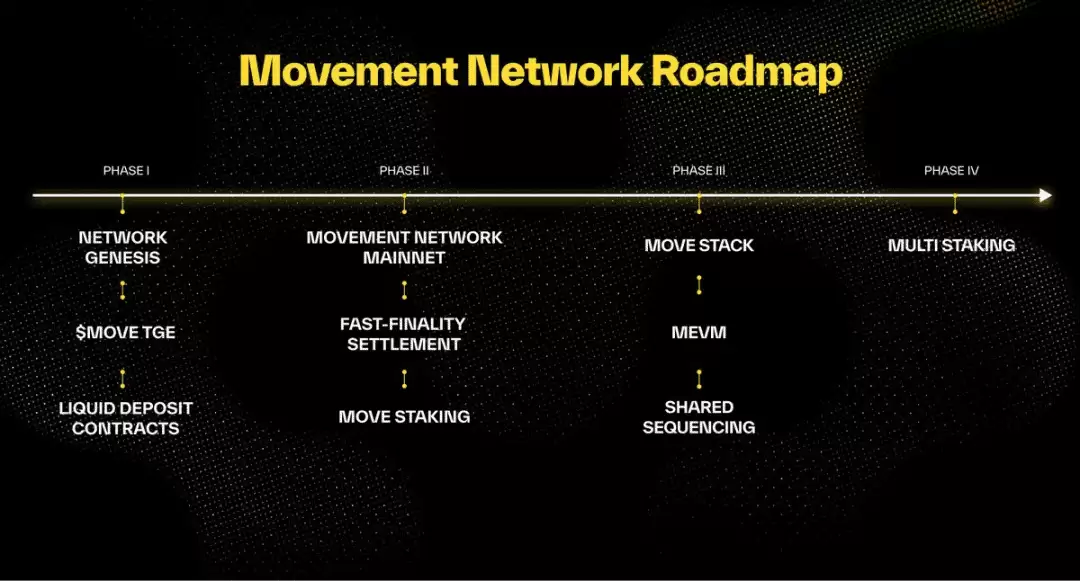 Movement Network Roadmap

PHASE I

NETWORK GENESIS

$MOVE TGE

LIQUID DEPOSIT CONTRACTS

PHASE II

MOVEMENT NETWORK MAINNET

FAST-FINALITY SETTLEMENT

MOVE STAKING

PHASE III

MOVE STACK

MEVM

SHARED SEQUENCING

PHASE IV

MULTI STAKING